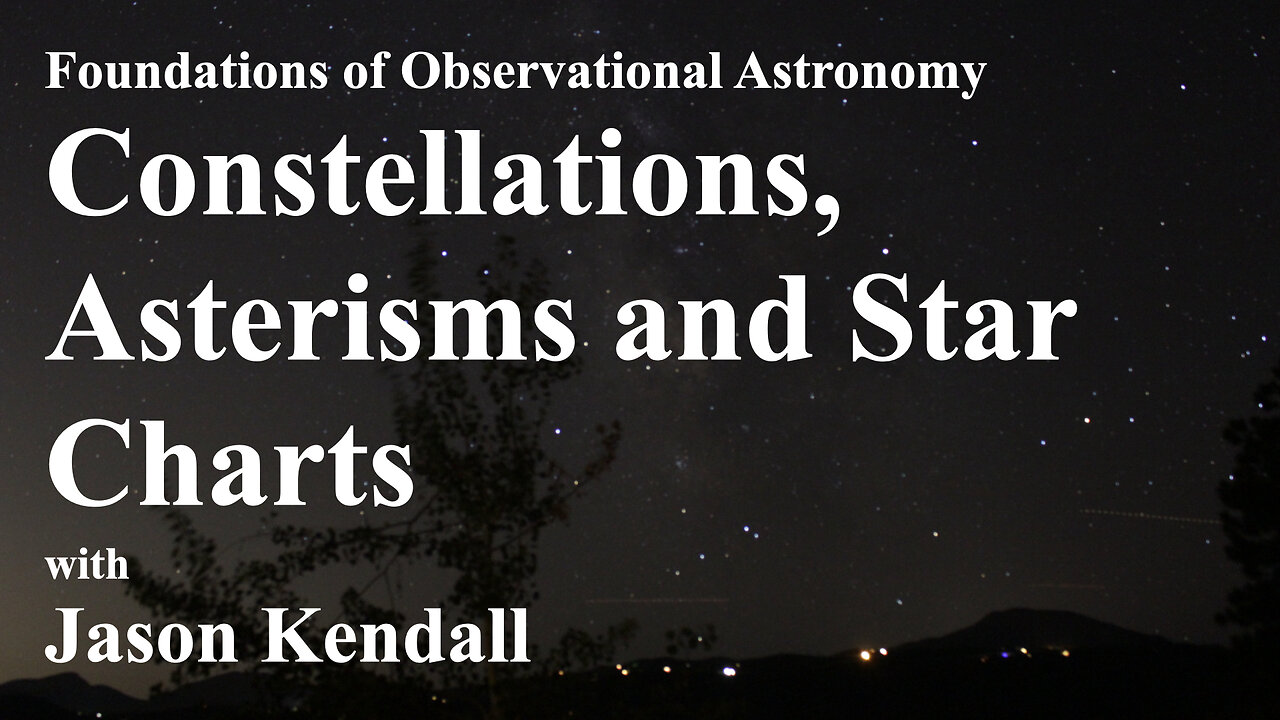 Foundations of Observational Astronomy

Constellations, Asterisms and Star Charts

with

Jason Kendall